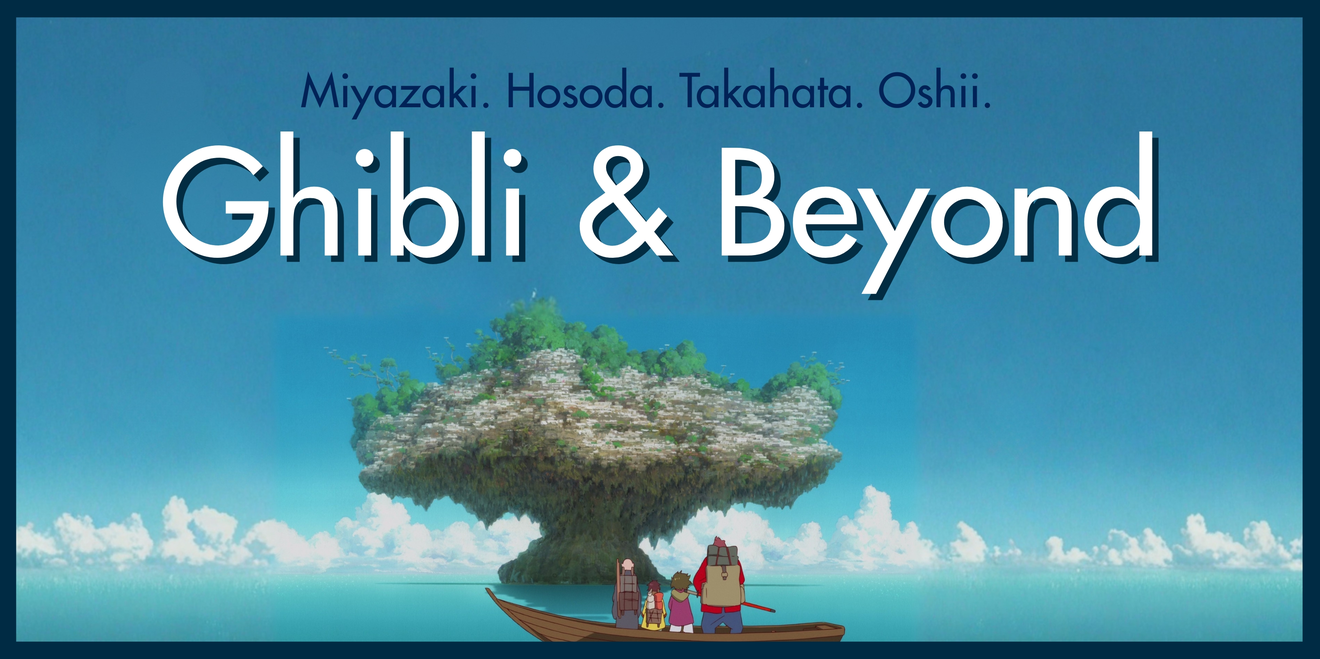 Miyazaki. Hosoda. Takahata. Oshii.

Ghibli & Beyond